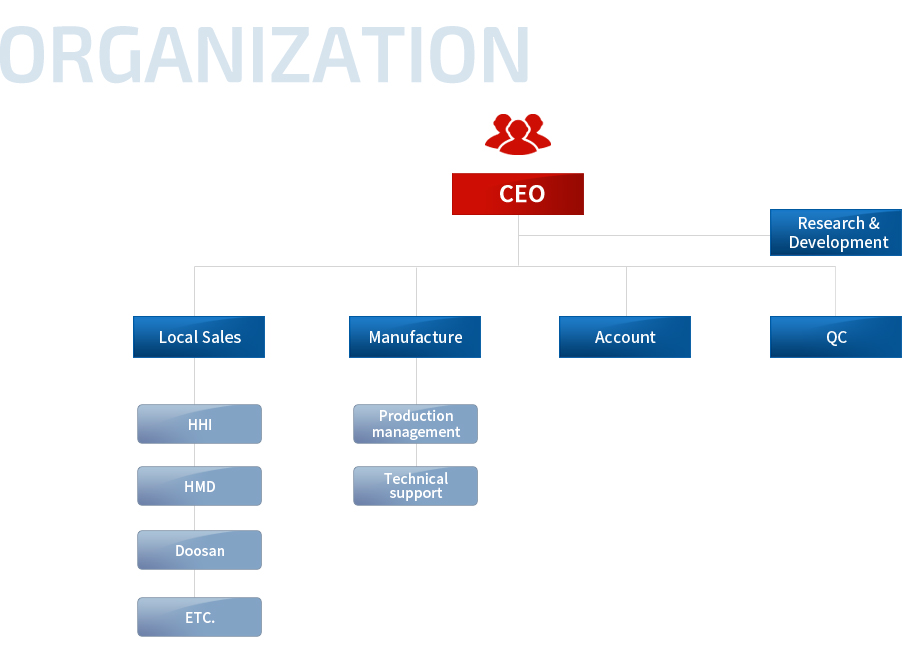 ORGANIZATION

CEO

Research & Development

Local Sales

Manufacture

Account

QC

HHI

HMD

Doosan

ETC.

Production management

Technical support